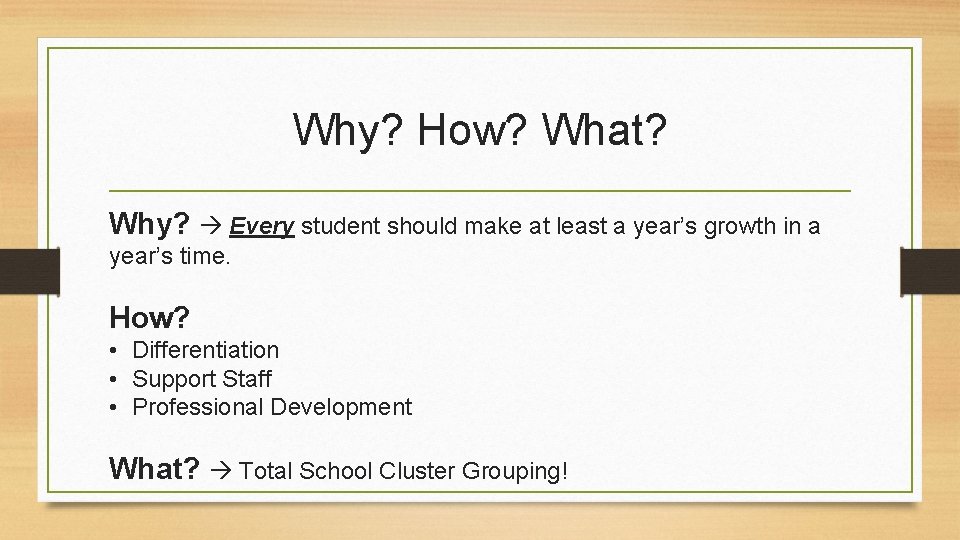 Why? How? What?

Why? → Every student should make at least a year's growth in a year's time.

How?
• Differentiation
• Support Staff
• Professional Development

What? → Total School Cluster Grouping!